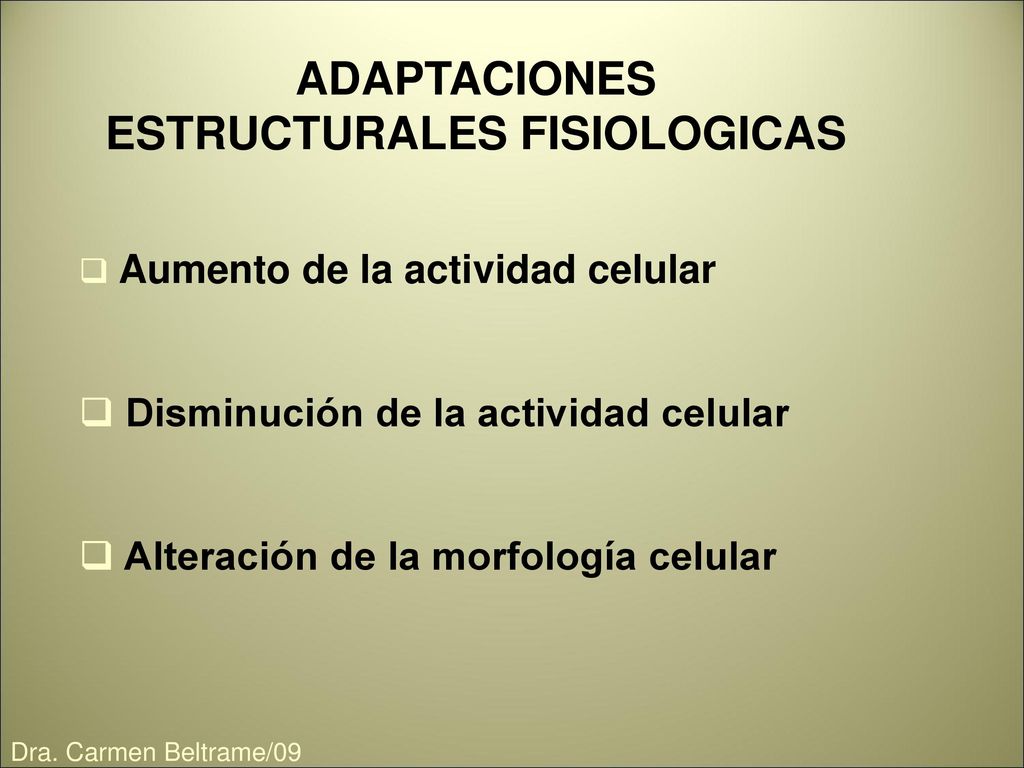 ADAPTACIONES ESTRUCTURALES FISIOLOGICAS

❑ Aumento de la actividad celular

❑ Disminución de la actividad celular

❑ Alteración de la morfología celular

Dra. Carmen Beltrame/09